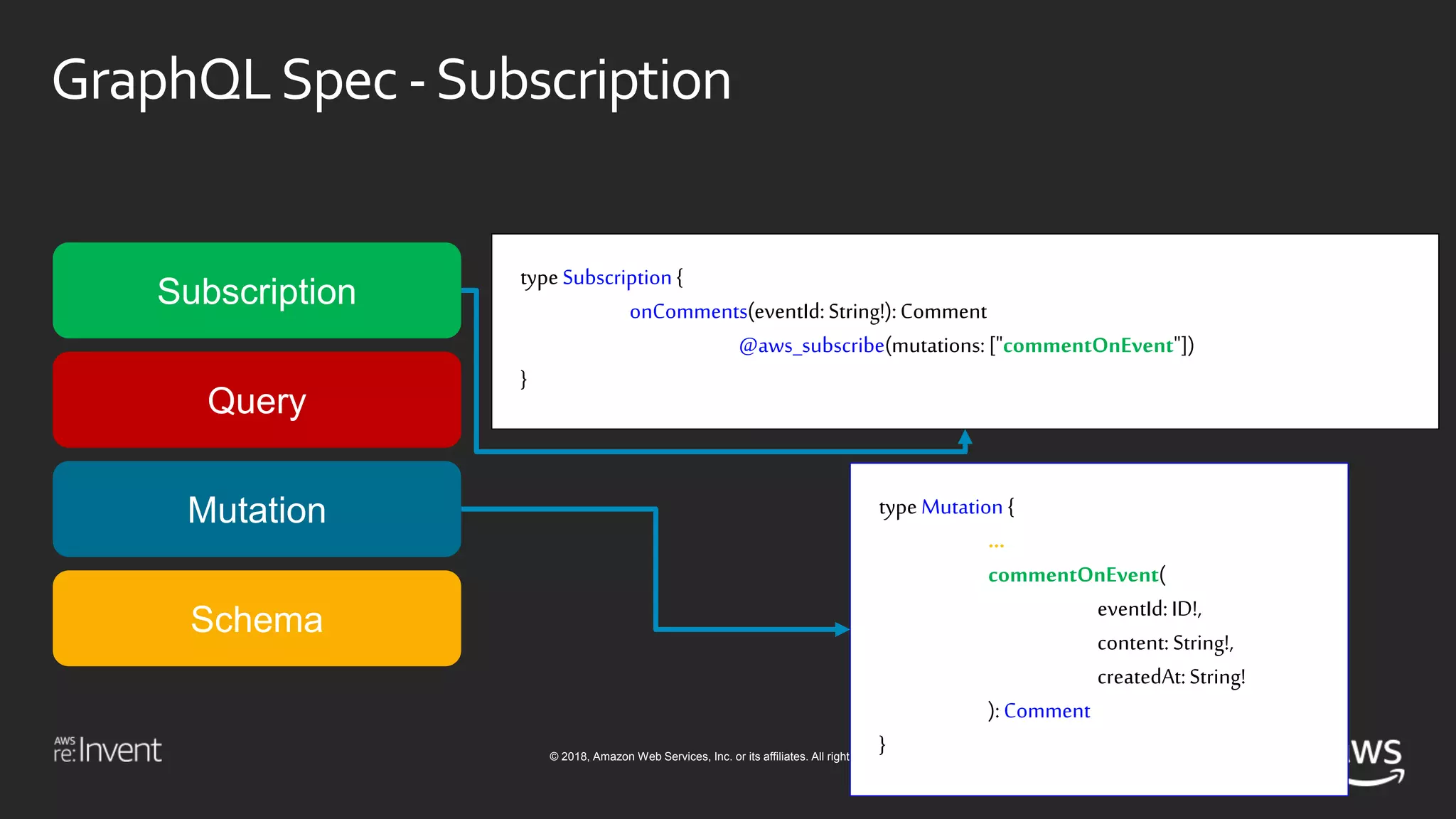 GraphQL Spec - Subscription

Subscription

Query

Mutation

Schema

type Subscription {
onComments(eventId: String!): Comment
@aws_subscribe(mutations: ["commentOnEvent"])
}

type Mutation {
...
commentOnEvent(
eventId: ID!,
content: String!,
createdAt: String!
): Comment
}

AWS re:Invent

© 2018, Amazon Web Services, Inc. or its affiliates. All right

ws